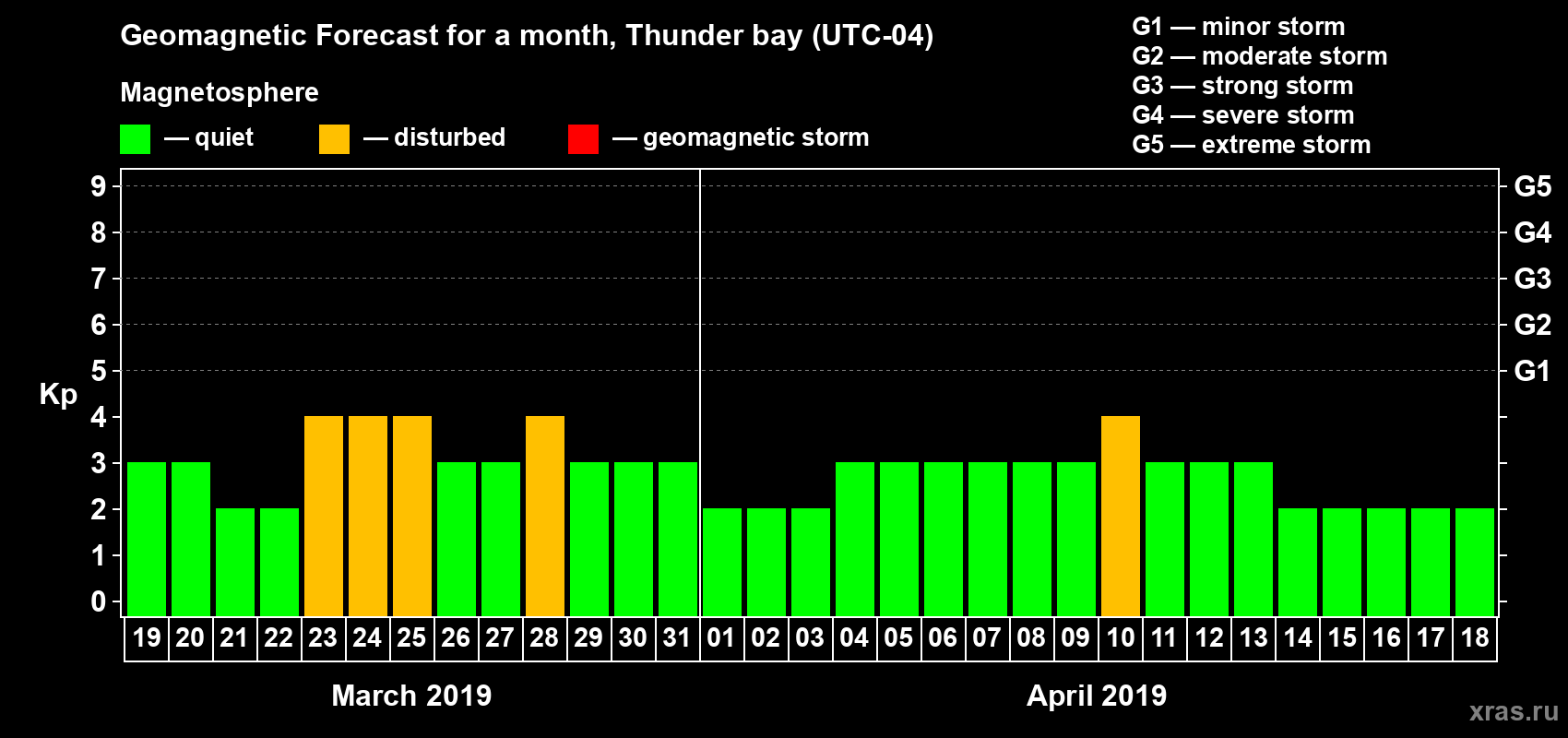 Geomagnetic Forecast for a month, Thunder bay (UTC-04)

Magnetosphere

— quiet — disturbed — geomagnetic storm

G1 — minor storm
G2 — moderate storm
G3 — strong storm
G4 — severe storm
G5 — extreme storm

Kp

9
8
7
6
5
4
3
2
1
0

G5
G4
G3
G2
G1

19 20 21 22 23 24 25 26 27 28 29 30 31 01 02 03 04 05 06 07 08 09 10 11 12 13 14 15 16 17 18

March 2019

April 2019

xras.ru